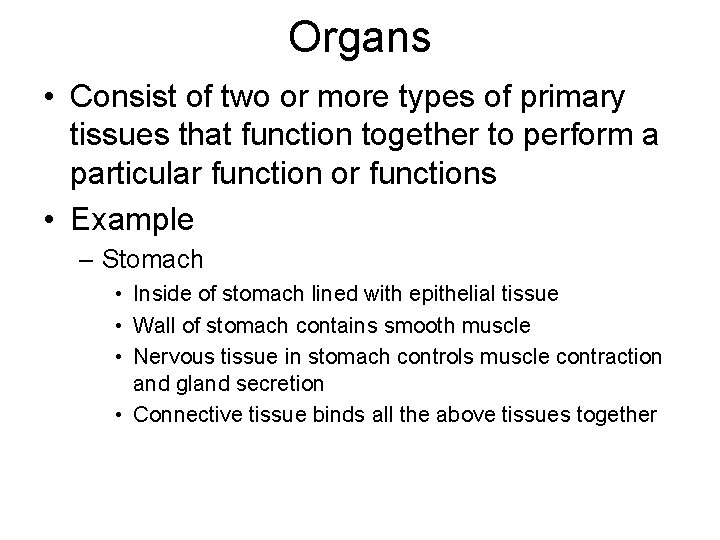 Organs

• Consist of two or more types of primary tissues that function together to perform a particular function or functions

• Example

– Stomach

• Inside of stomach lined with epithelial tissue

• Wall of stomach contains smooth muscle

• Nervous tissue in stomach controls muscle contraction and gland secretion

• Connective tissue binds all the above tissues together